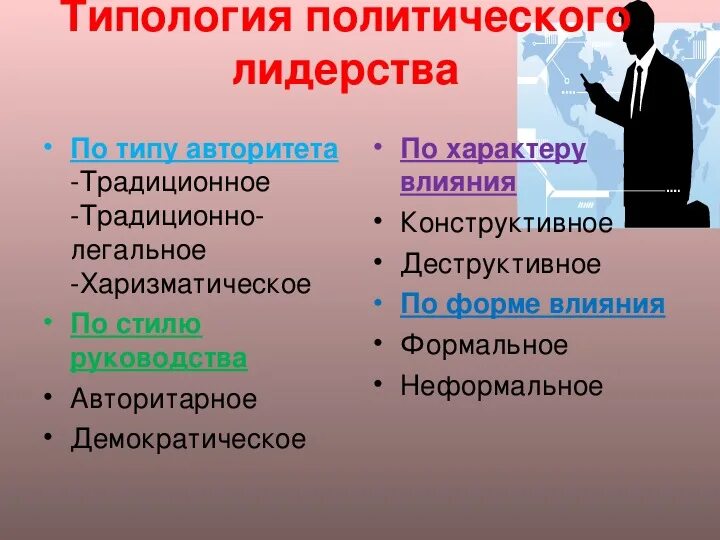 Типология политического лидерства

• По типу авторитета
-Традиционное
-Традиционно-легальное
-Харизматическое
• По стилю руководства
• Авторитарное
• Демократическое

• По характеру влияния
• Конструктивное
• Деструктивное
• По форме влияния
• Формальное
• Неформальное